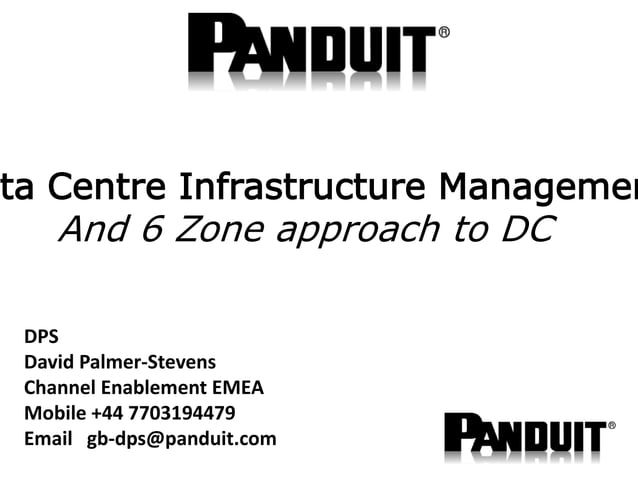 PANDUIT®

ta Centre Infrastructure Managemen

And 6 Zone approach to DC

DPS
David Palmer-Stevens
Channel Enablement EMEA
Mobile +44 7703194479
Email gb-dps@panduit.com

PANDUIT®